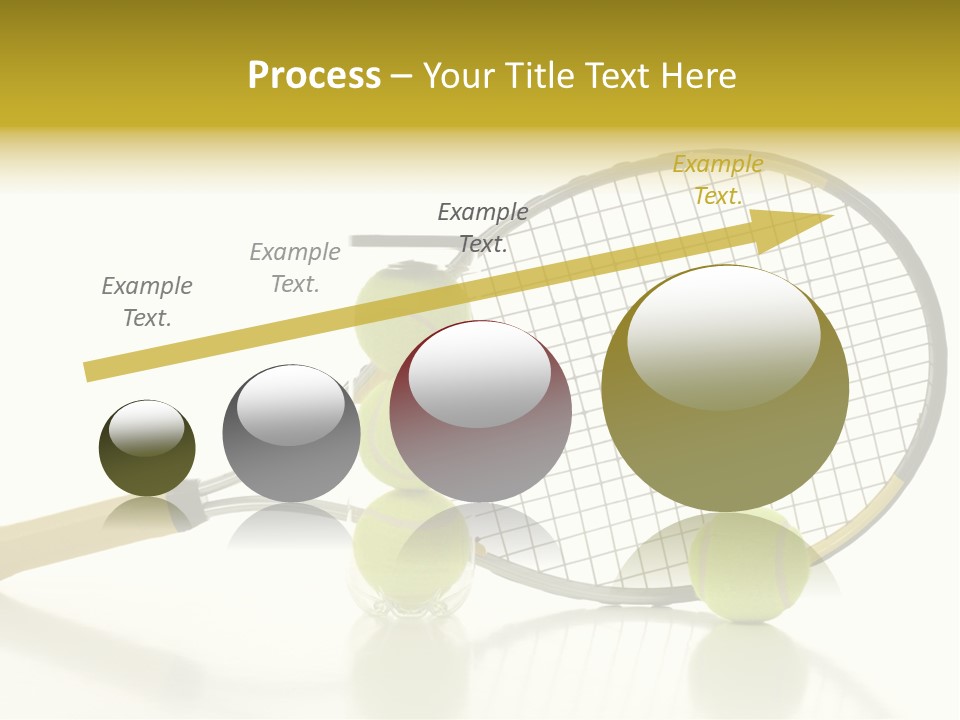 Process – Your Title Text Here

Example Text.

Example Text.

Example Text.

Example Text.